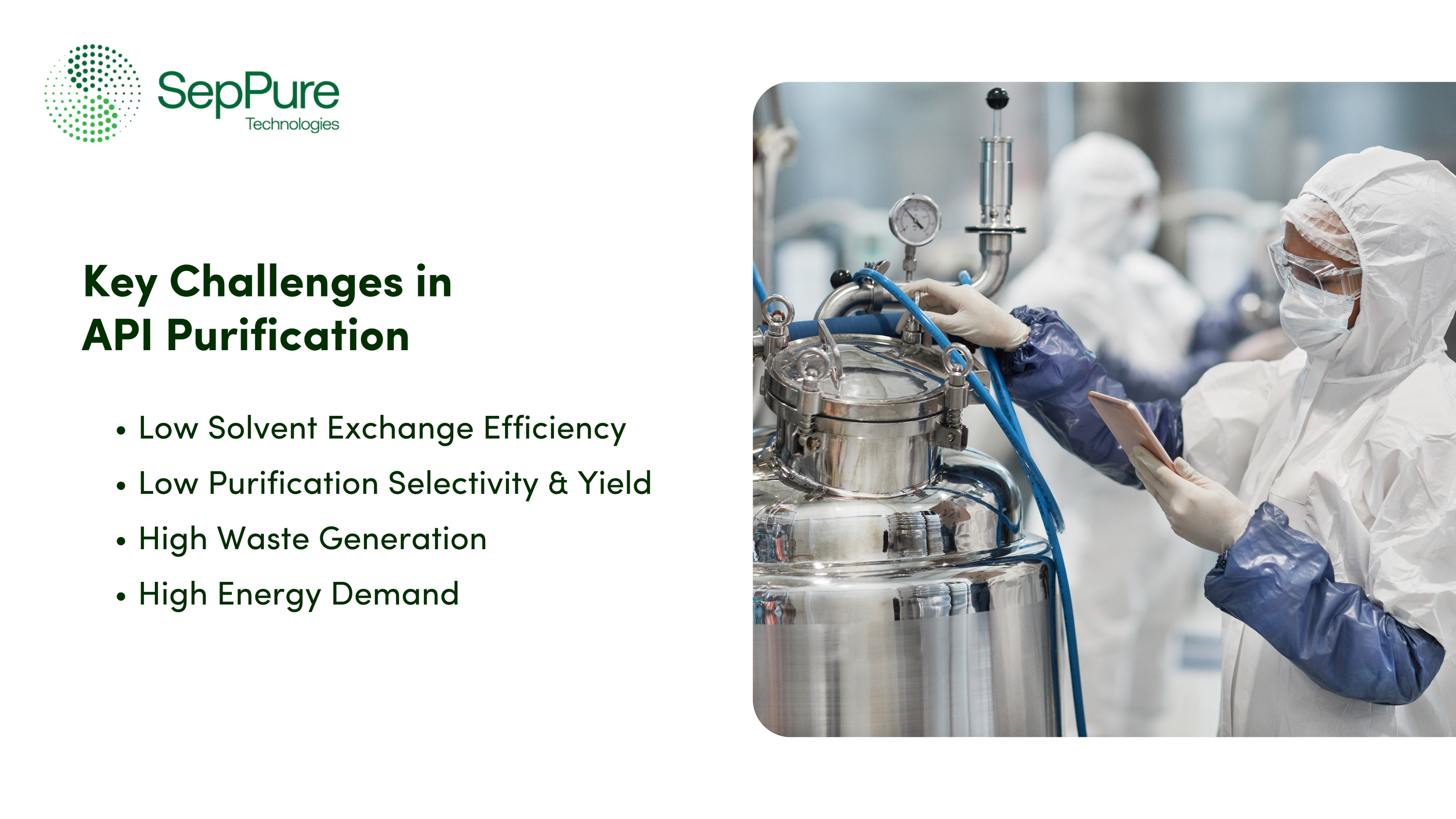 SepPure Technologies

Key Challenges in API Purification

• Low Solvent Exchange Efficiency
• Low Purification Selectivity & Yield
• High Waste Generation
• High Energy Demand